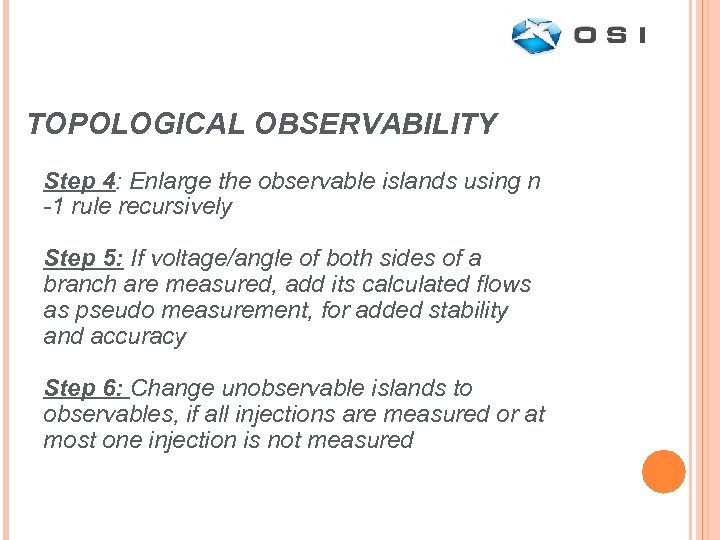 OSI

TOPOLOGICAL OBSERVABILITY

Step 4: Enlarge the observable islands using n -1 rule recursively

Step 5: If voltage/angle of both sides of a branch are measured, add its calculated flows as pseudo measurement, for added stability and accuracy

Step 6: Change unobservable islands to observables, if all injections are measured or at most one injection is not measured